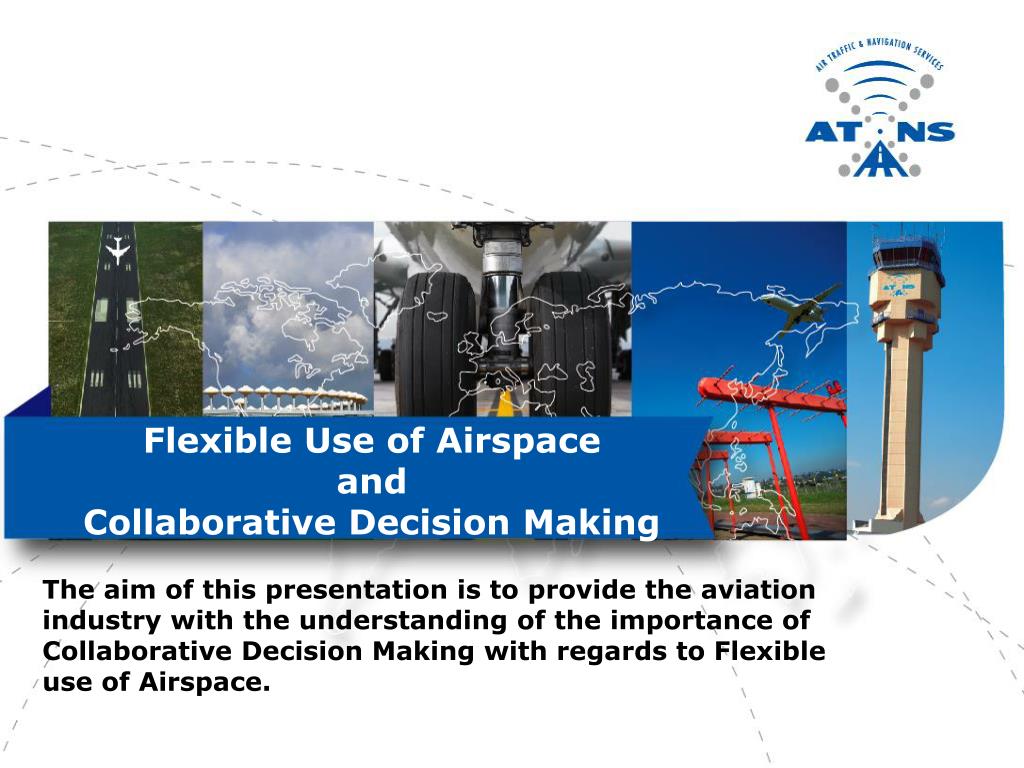 AIR TRAFFIC & NAVIGATION SERVICES
ATNS

Flexible Use of Airspace
and
Collaborative Decision Making

The aim of this presentation is to provide the aviation industry with the understanding of the importance of Collaborative Decision Making with regards to Flexible use of Airspace.